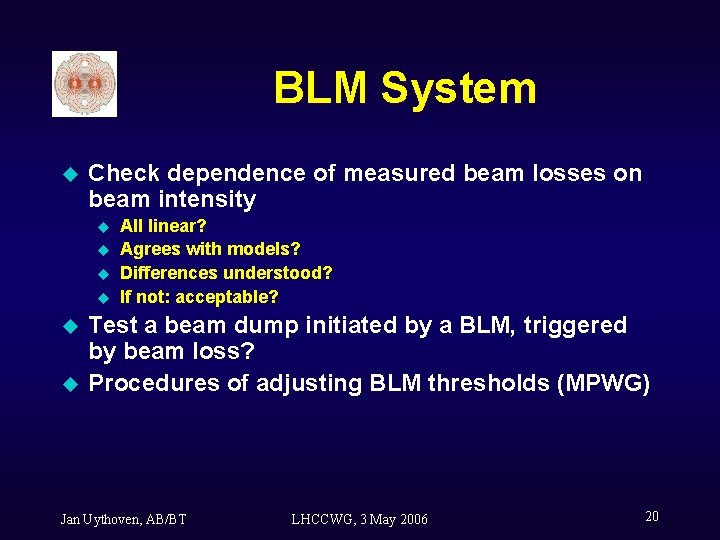 BLM System

Check dependence of measured beam losses on beam intensity

All linear?

Agrees with models?

Differences understood?

If not: acceptable?

Test a beam dump initiated by a BLM, triggered by beam loss?

Procedures of adjusting BLM thresholds (MPWG)

Jan Uythoven, AB/BT

LHCCWG, 3 May 2006

20